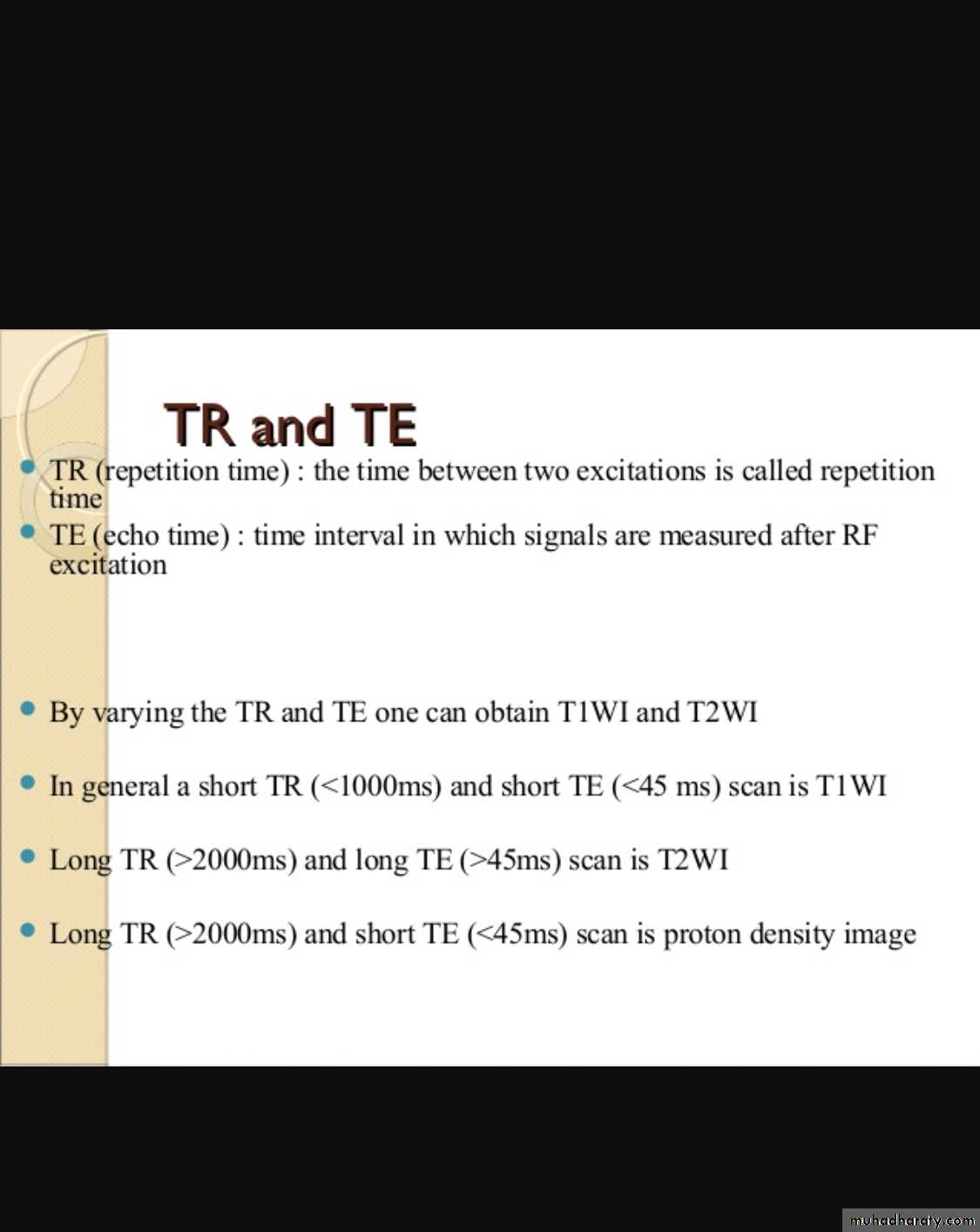 TR and TE

- TR (repetition time) : the time between two excitations is called repetition time
- TE (echo time) : time interval in which signals are measured after RF excitation

- By varying the TR and TE one can obtain T1WI and T2WI
- In general a short TR (<1000ms) and short TE (<45 ms) scan is T1WI
- Long TR (>2000ms) and long TE (>45ms) scan is T2WI
- Long TR (>2000ms) and short TE (<45ms) scan is proton density image

muhadharaty.com